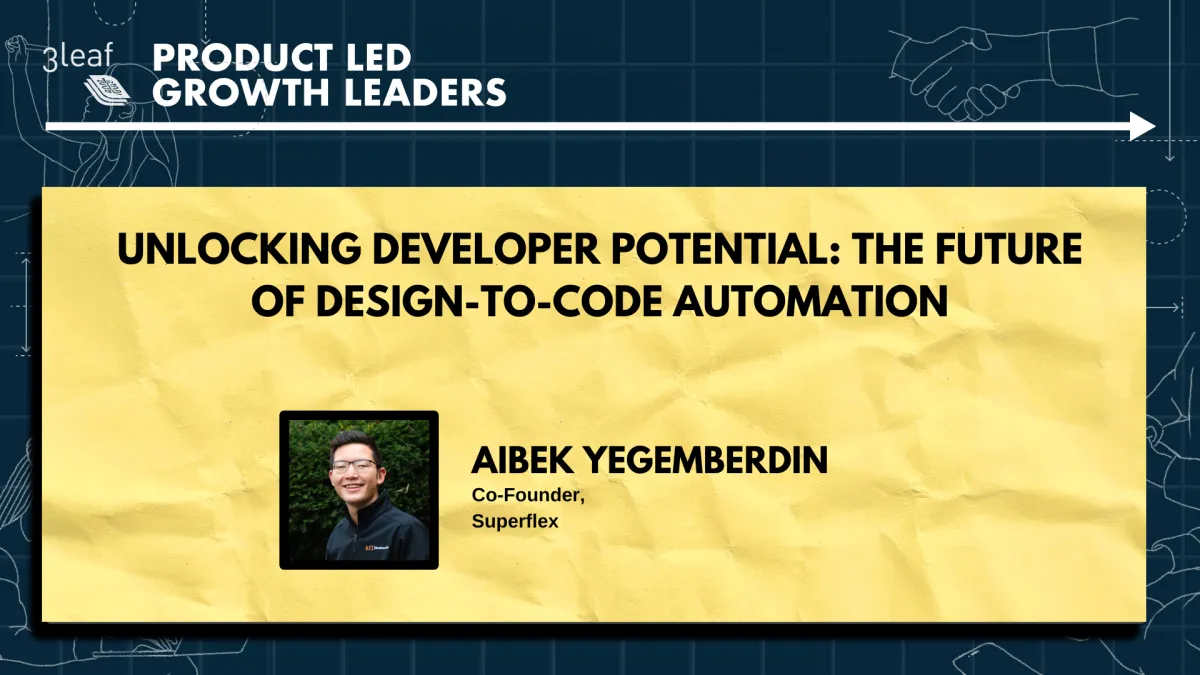 3leaf

PRODUCT LED GROWTH LEADERS

UNLOCKING DEVELOPER POTENTIAL: THE FUTURE OF DESIGN-TO-CODE AUTOMATION

AIBEK YEGEMBERDIN
Co-Founder,
Superflex